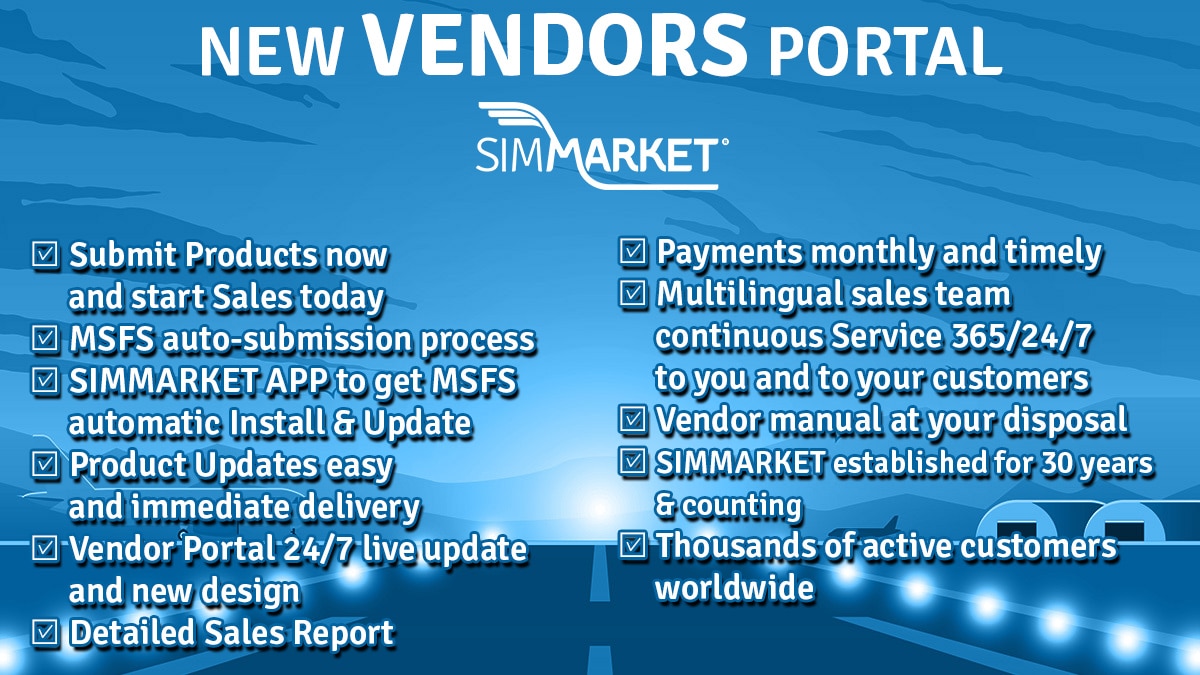 NEW VENDORS PORTAL

SIMMARKET®

☑ Submit Products now and start Sales today
☑ MSFS auto-submission process
☑ SIMMARKET APP to get MSFS automatic Install & Update
☑ Product Updates easy and immediate delivery
☑ Vendor Portal 24/7 live update and new design
☑ Detailed Sales Report

☑ Payments monthly and timely
☑ Multilingual sales team continuous Service 365/24/7 to you and to your customers
☑ Vendor manual at your disposal
☑ SIMMARKET established for 30 years & counting
☑ Thousands of active customers worldwide